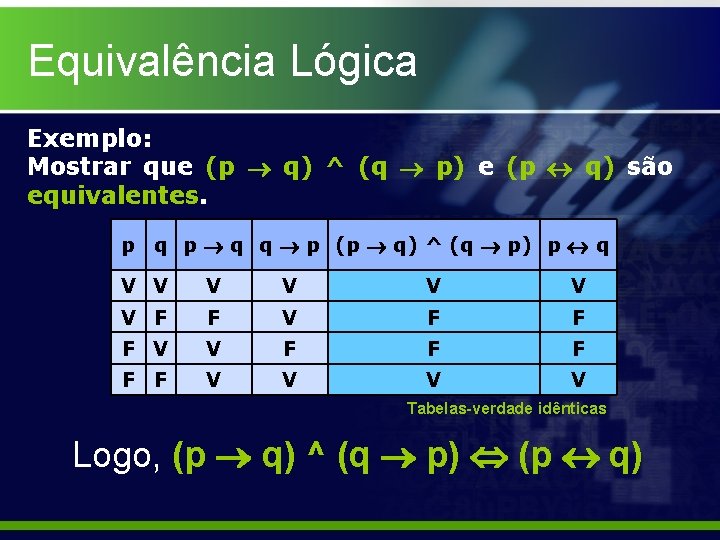 Equivalência Lógica

Exemplo:
Mostrar que $(p \rightarrow q) \wedge (q \rightarrow p)$ e $(p \leftrightarrow q)$ são equivalentes.

| p | q | $p \rightarrow q$ | $q \rightarrow p$ | $(p \rightarrow q) \wedge (q \rightarrow p)$ | $p \leftrightarrow q$ |
|---|---|---|---|---|---|
| V | V | V | V | V | V |
| V | F | F | V | F | F |
| F | V | V | F | F | F |
| F | F | V | V | V | V |

Tabelas-verdade idênticas

Logo, $(p \rightarrow q) \wedge (q \rightarrow p) \Leftrightarrow (p \leftrightarrow q)$